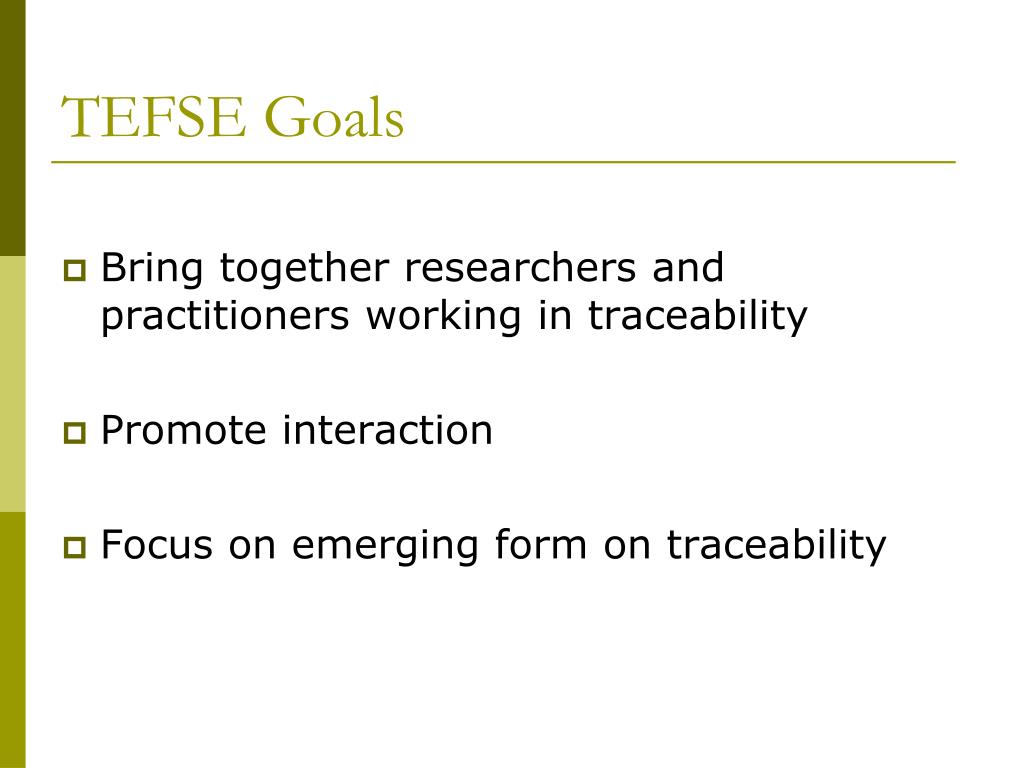 TEFSE Goals

Bring together researchers and practitioners working in traceability

Promote interaction

Focus on emerging form on traceability